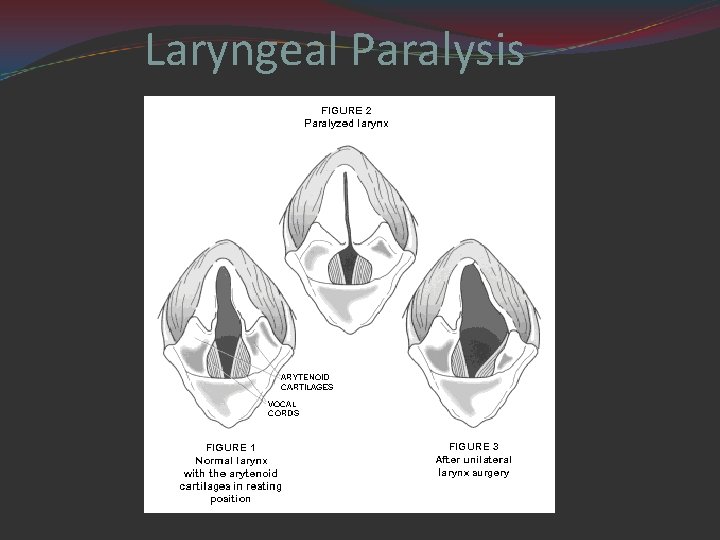 Laryngeal Paralysis

FIGURE 2
Paralyzed larynx

ARYTENOID CARTILAGES

VOCAL CORDS

FIGURE 1
Normal larynx with the arytenoid cartilages in resting position

FIGURE 3
After unilateral larynx surgery